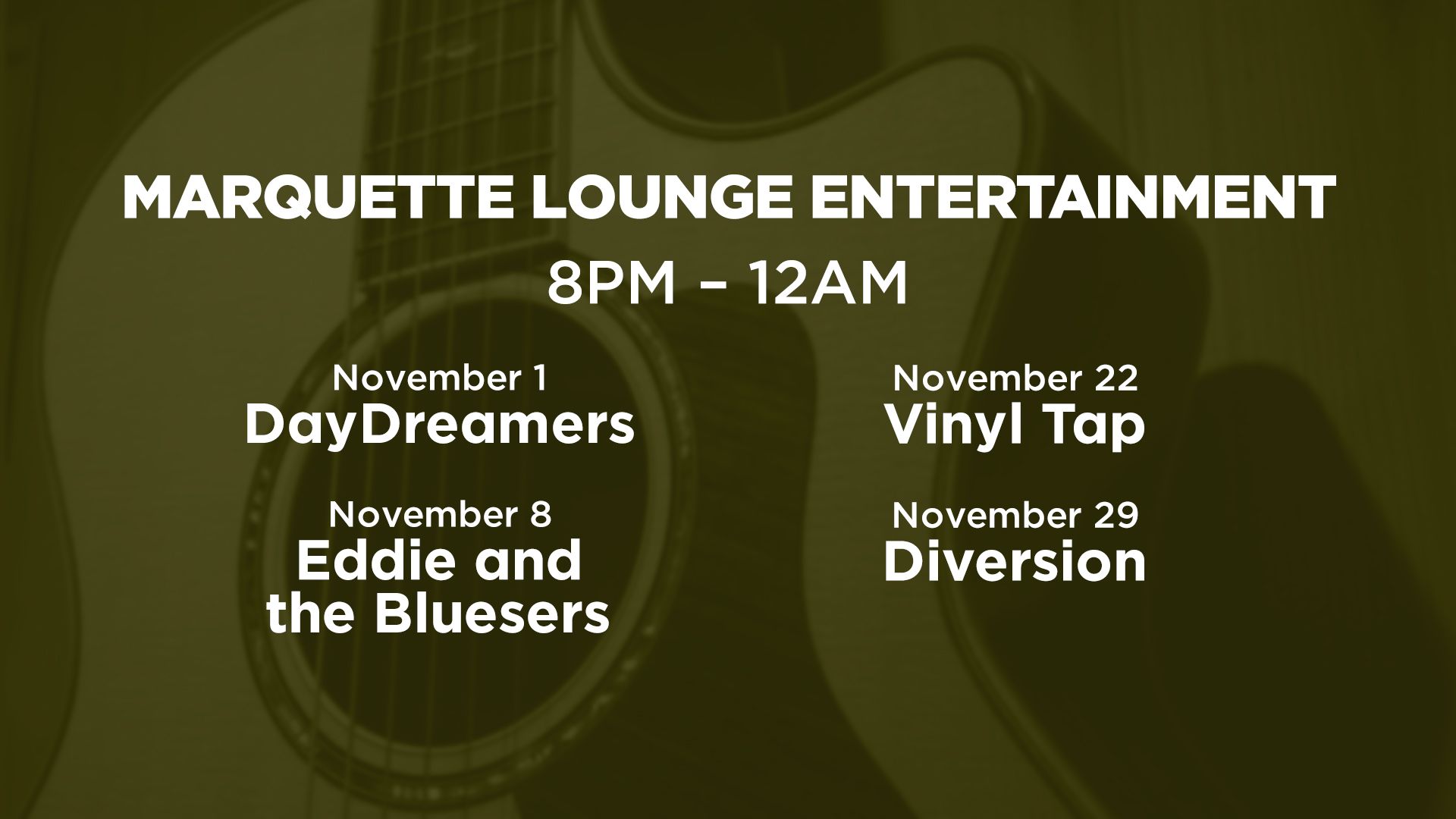 MARQUETTE LOUNGE ENTERTAINMENT
8PM – 12AM

November 1
DayDreamers

November 8
Eddie and the Bluesers

November 22
Vinyl Tap

November 29
Diversion